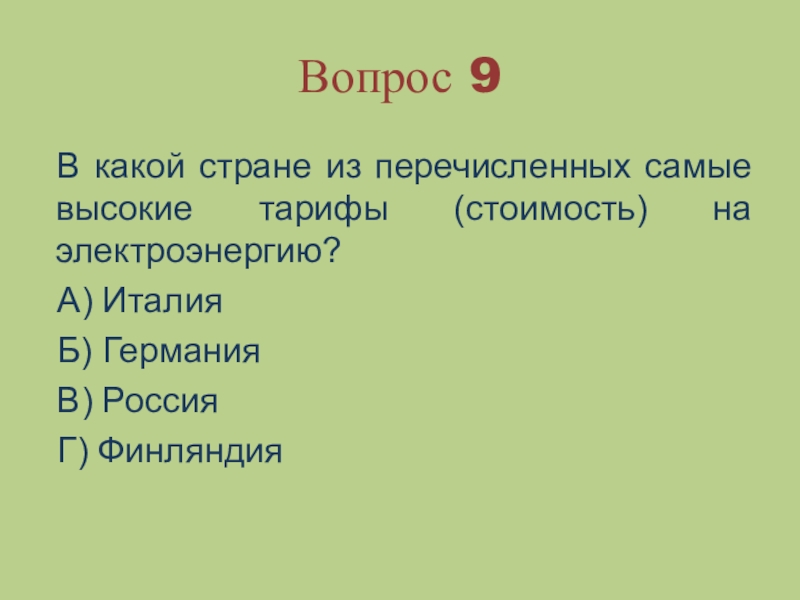 Вопрос 9

В какой стране из перечисленных самые высокие тарифы (стоимость) на электроэнергию?

А) Италия

Б) Германия

В) Россия

Г) Финляндия